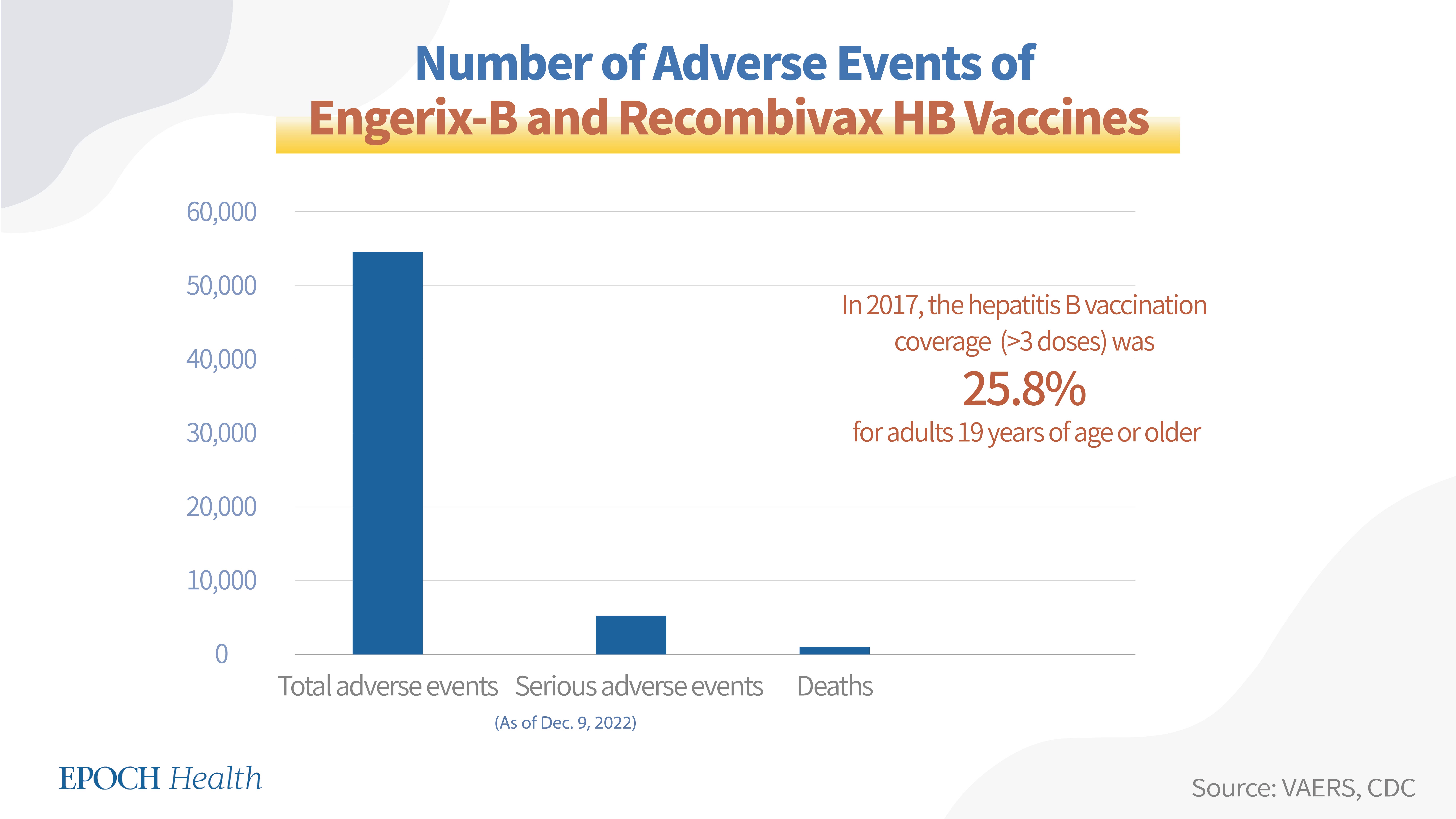 Number of Adverse Events of
Engerix-B and Recombivax HB Vaccines

60,000
50,000
40,000
30,000
20,000
10,000
0

In 2017, the hepatitis B vaccination coverage (>3 doses) was
25.8%
for adults 19 years of age or older

Total adverse events
Serious adverse events
Deaths

(As of Dec. 9, 2022)

EPOCH Health

Source: VAERS, CDC